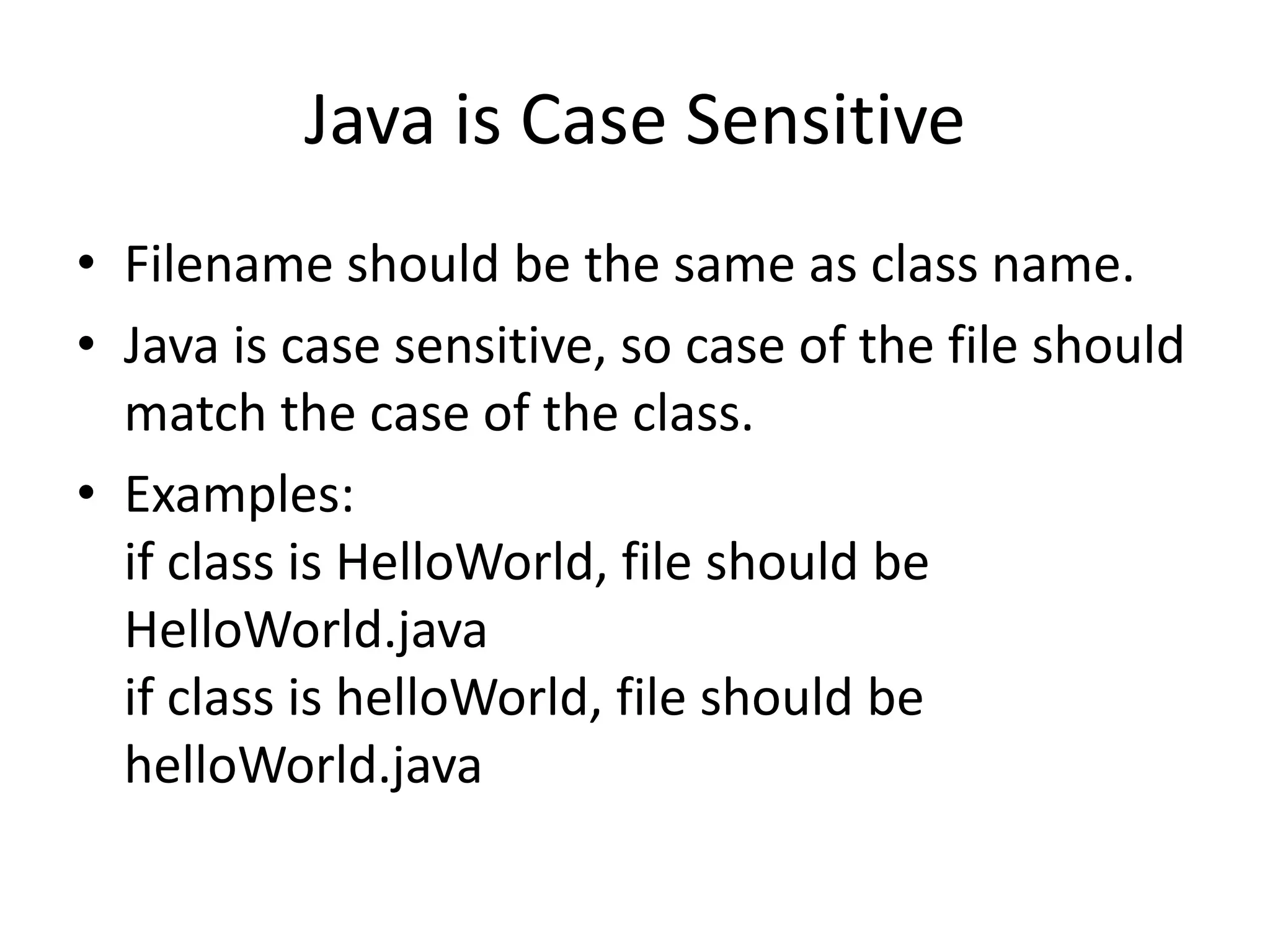 Java is Case Sensitive

• Filename should be the same as class name.
• Java is case sensitive, so case of the file should match the case of the class.
• Examples:
if class is HelloWorld, file should be HelloWorld.java
if class is helloWorld, file should be helloWorld.java